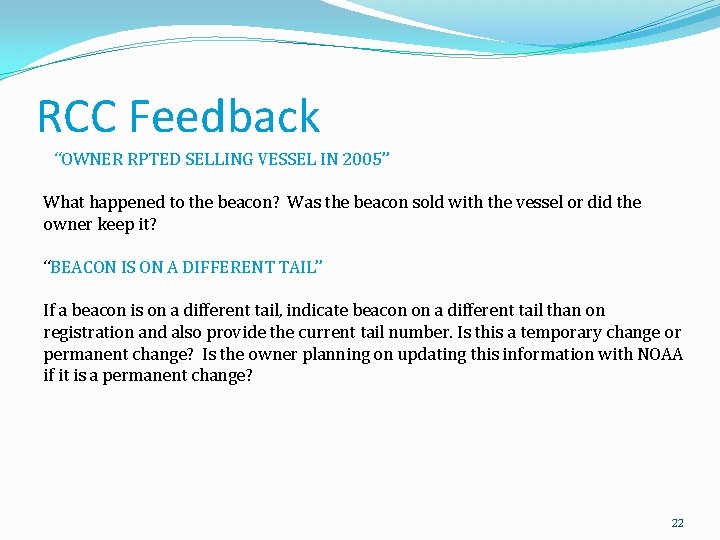 RCC Feedback

"OWNER RPTED SELLING VESSEL IN 2005"

What happened to the beacon? Was the beacon sold with the vessel or did the owner keep it?

"BEACON IS ON A DIFFERENT TAIL"

If a beacon is on a different tail, indicate beacon on a different tail than on registration and also provide the current tail number. Is this a temporary change or permanent change? Is the owner planning on updating this information with NOAA if it is a permanent change?

22